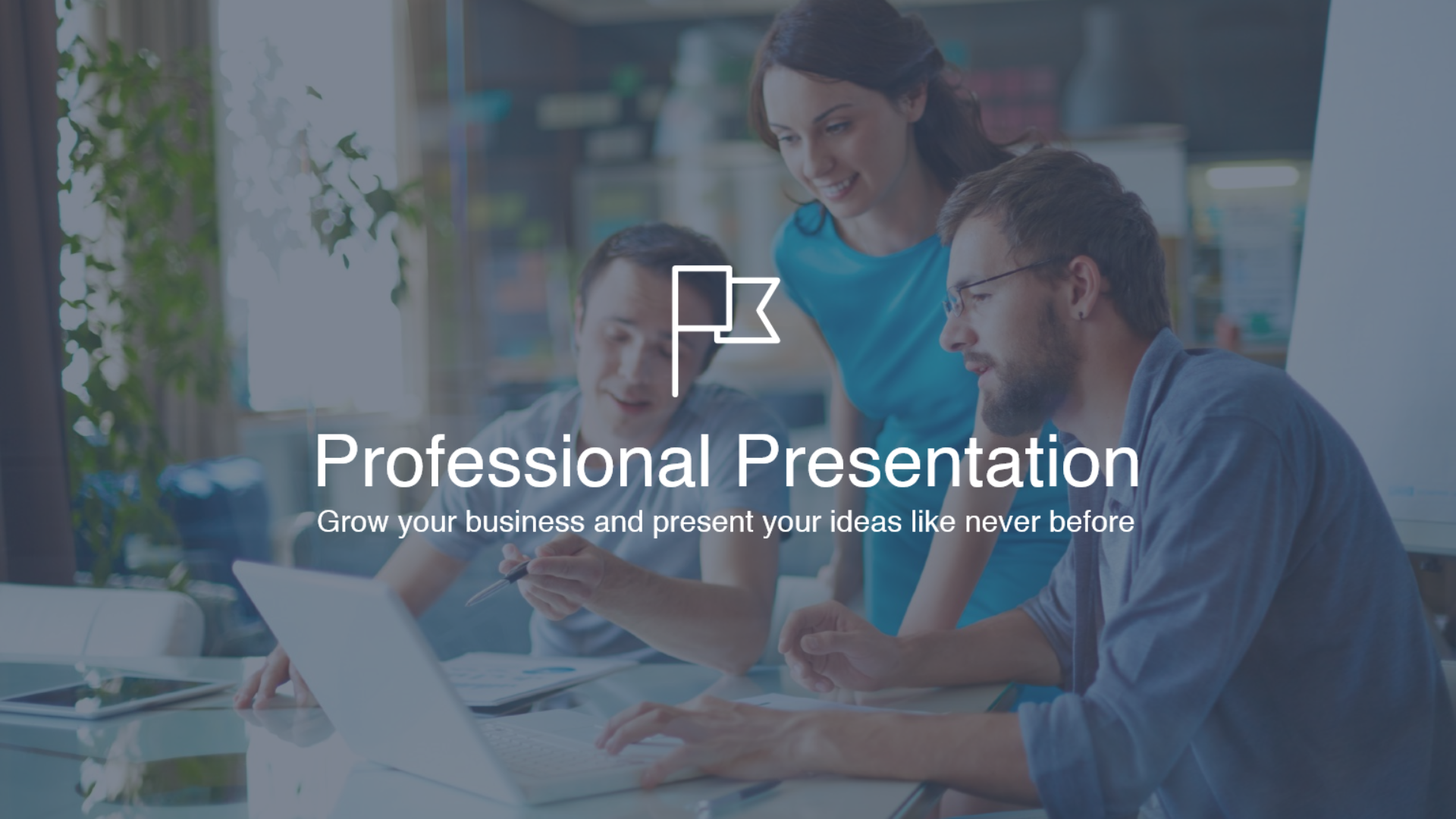 Professional Presentation
Grow your business and present your ideas like never before